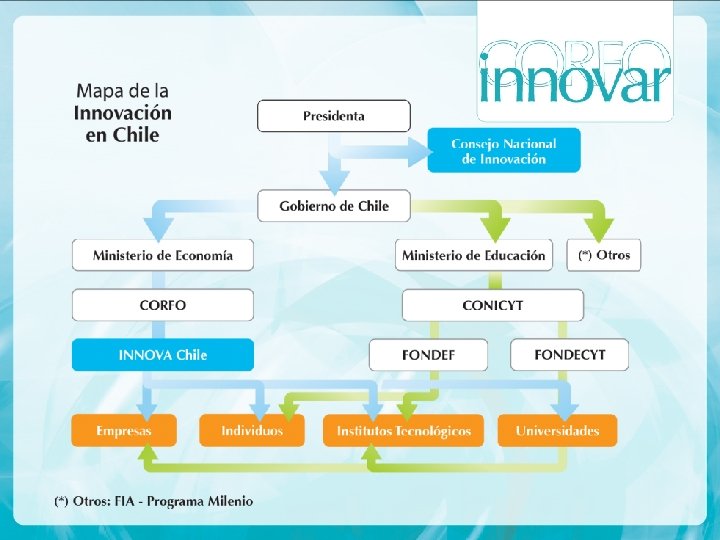 CORFO
innovar

Mapa de la
Innovación
en Chile

Presidenta

Consejo Nacional de Innovación

Gobierno de Chile

Ministerio de Economía

Ministerio de Educación

(*) Otros

CORFO

CONICYT

INNOVA Chile

FONDEF

FONDECYT

Empresas

Individuos

Institutos Tecnológicos

Universidades

(*) Otros: FIA - Programa Milenio